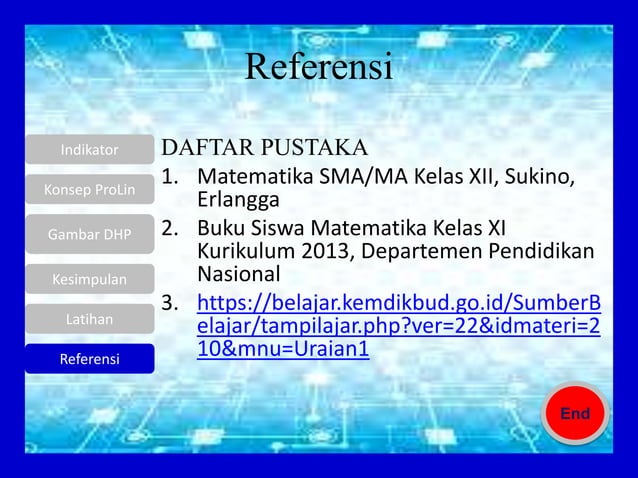 Referensi

Indikator

Konsep ProLin

Gambar DHP

Kesimpulan

Latihan

Referensi

DAFTAR PUSTAKA

1. Matematika SMA/MA Kelas XII, Sukino, Erlangga
2. Buku Siswa Matematika Kelas XI Kurikulum 2013, Departemen Pendidikan Nasional
3. https://belajar.kemdikbud.go.id/SumberBelajar/tampilajar.php?ver=22&idmateri=210&mnu=Uraian1

End